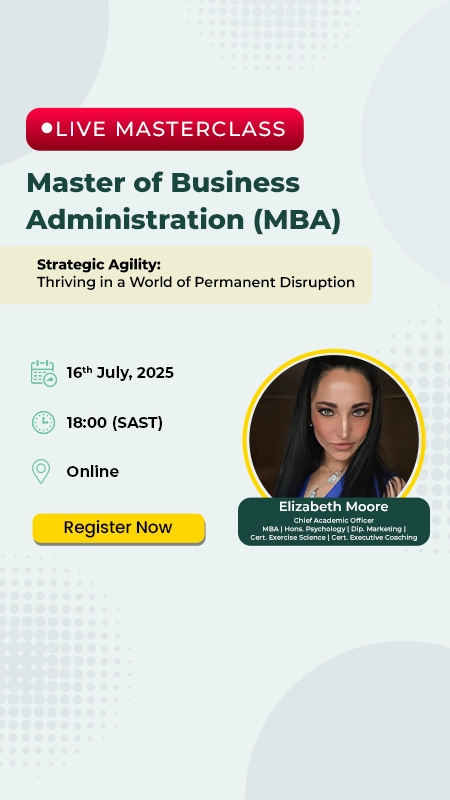 LIVE MASTERCLASS

Master of Business Administration (MBA)

Strategic Agility:
Thriving in a World of Permanent Disruption

16th July, 2025

18:00 (SAST)

Online

Register Now

Elizabeth Moore
Chief Academic Officer
MBA | Hons. Psychology | Dip. Marketing | Cert. Exercise Science | Cert. Executive Coaching